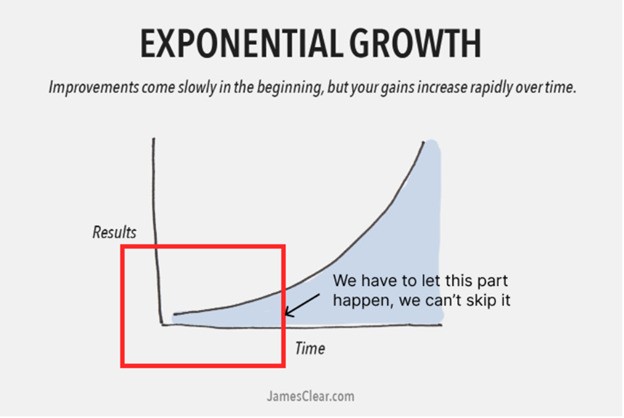 EXPONENTIAL GROWTH

Improvements come slowly in the beginning, but your gains increase rapidly over time.

Results

We have to let this part happen, we can't skip it

Time

JamesClear.com